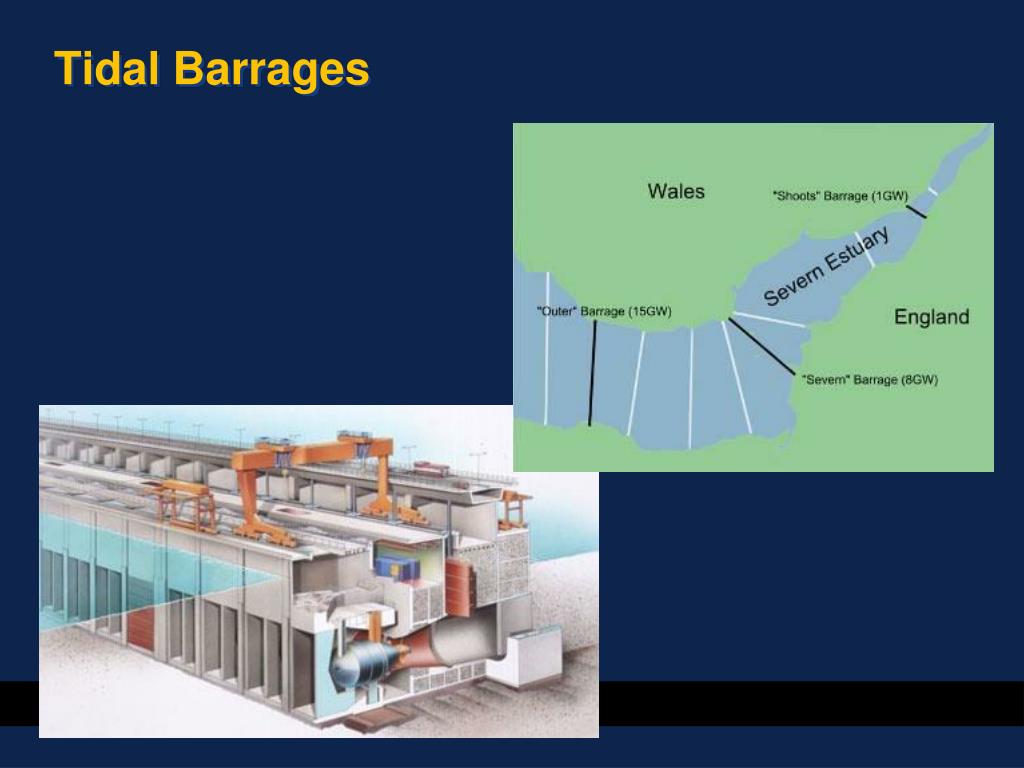 Tidal Barrages

Wales

"Shoots" Barrage (1GW)

Severn Estuary

"Outer" Barrage (15GW)

England

"Severn" Barrage (8GW)